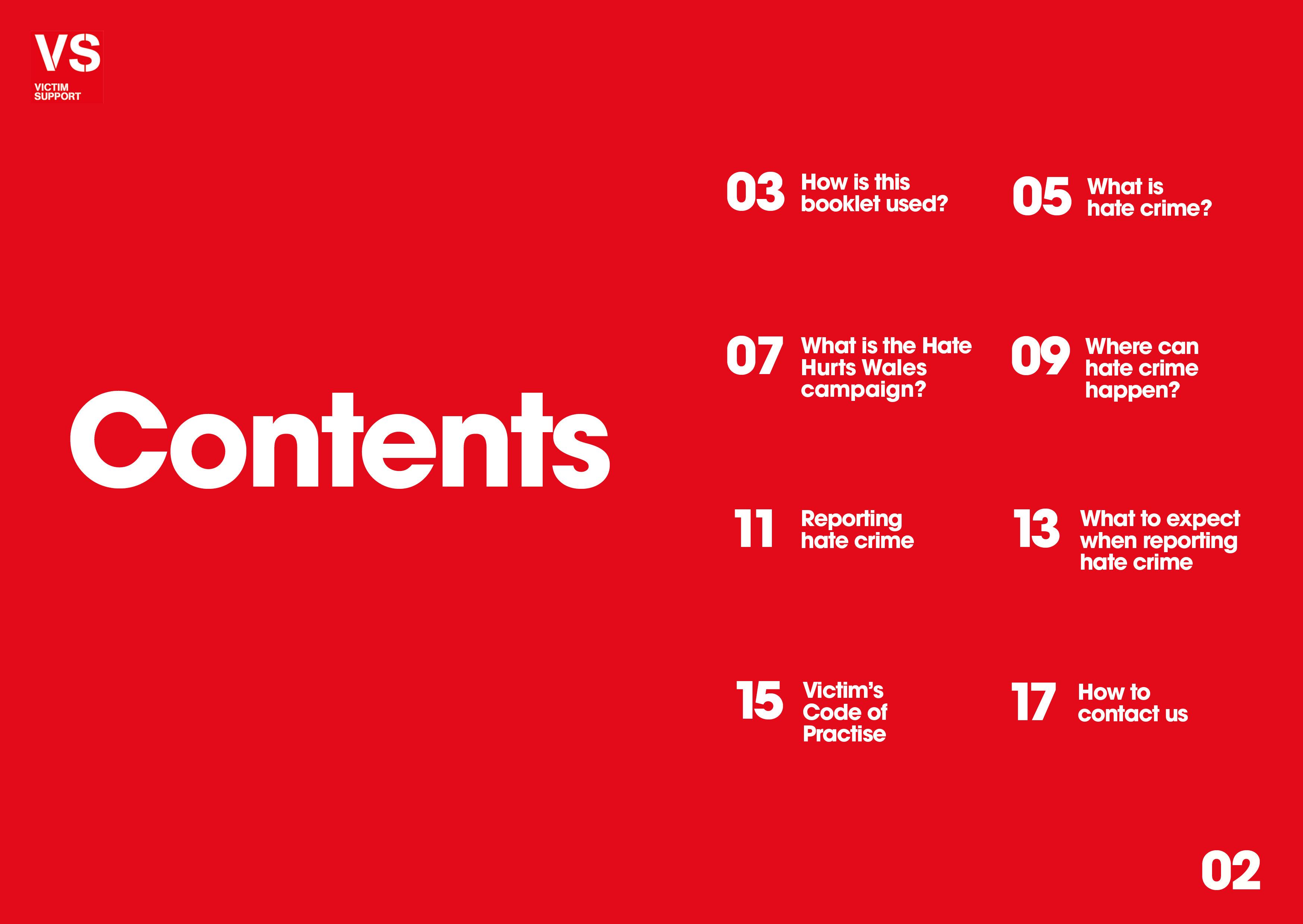 VS
VICTIM SUPPORT

Contents

03 How is this booklet used?

05 What is hate crime?

07 What is the Hate Hurts Wales campaign?

09 Where can hate crime happen?

11 Reporting hate crime

13 What to expect when reporting hate crime

15 Victim's Code of Practise

17 How to contact us

02